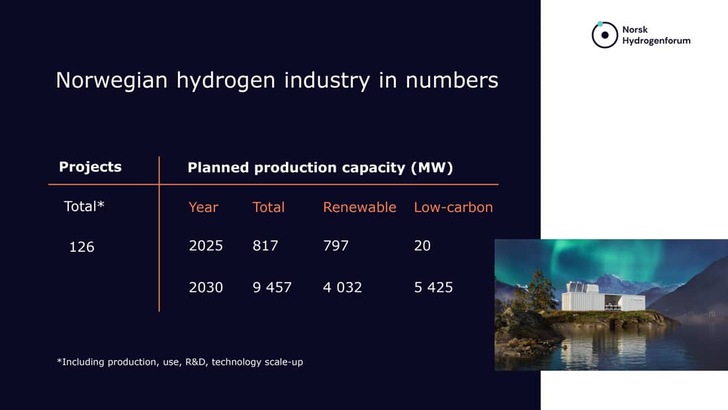 Norsk Hydrogenforum

Norwegian hydrogen industry in numbers

| Projects | Planned production capacity (MW) | | | |
|---|---|---|---|---|
| Total* | Year | Total | Renewable | Low-carbon |
| 126 | 2025 | 817 | 797 | 20 |
| | 2030 | 9 457 | 4 032 | 5 425 |

*Including production, use, R&D, technology scale-up